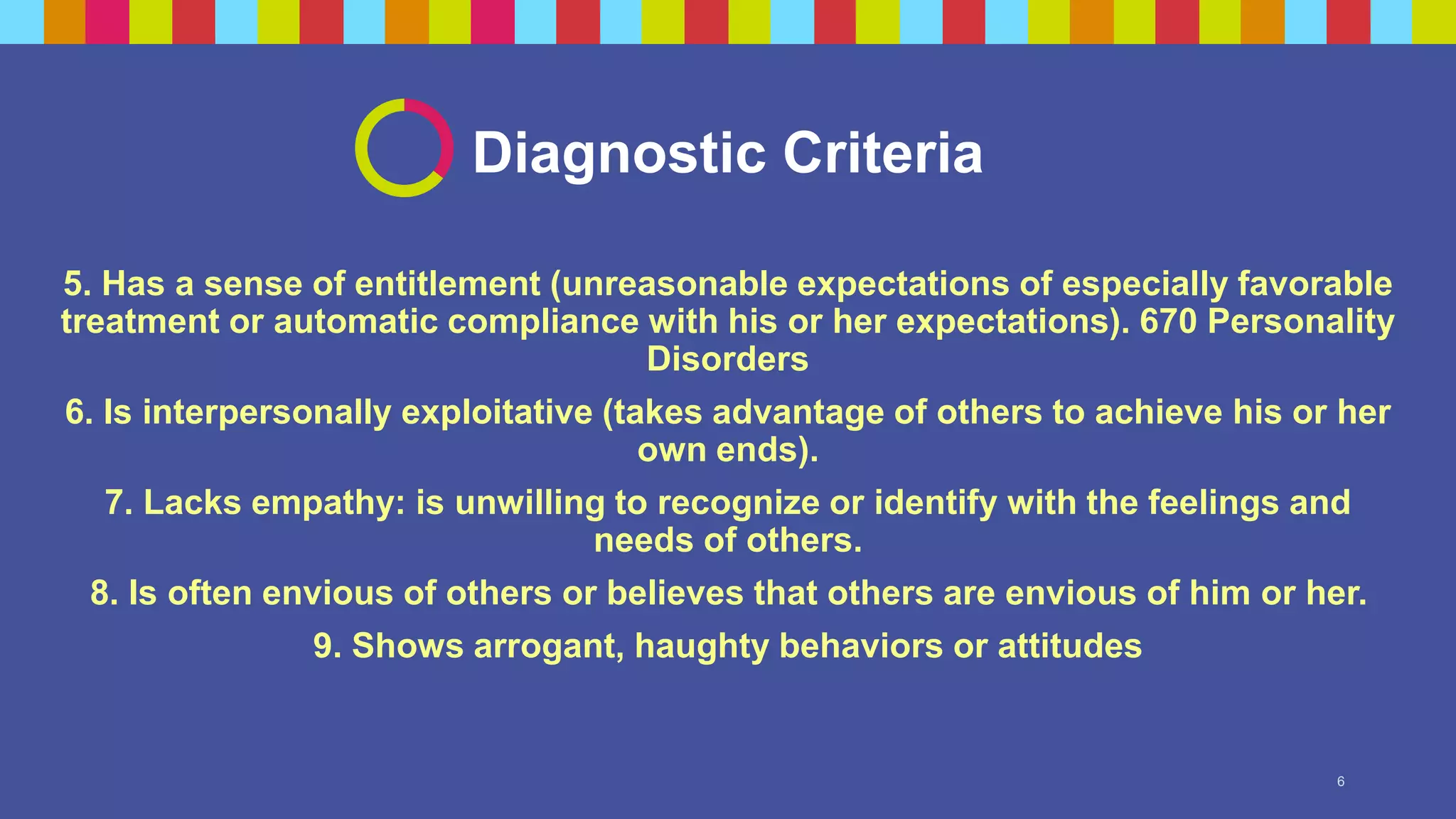 Diagnostic Criteria

5. Has a sense of entitlement (unreasonable expectations of especially favorable treatment or automatic compliance with his or her expectations). 670 Personality Disorders

6. Is interpersonally exploitative (takes advantage of others to achieve his or her own ends).

7. Lacks empathy: is unwilling to recognize or identify with the feelings and needs of others.

8. Is often envious of others or believes that others are envious of him or her.

9. Shows arrogant, haughty behaviors or attitudes

6